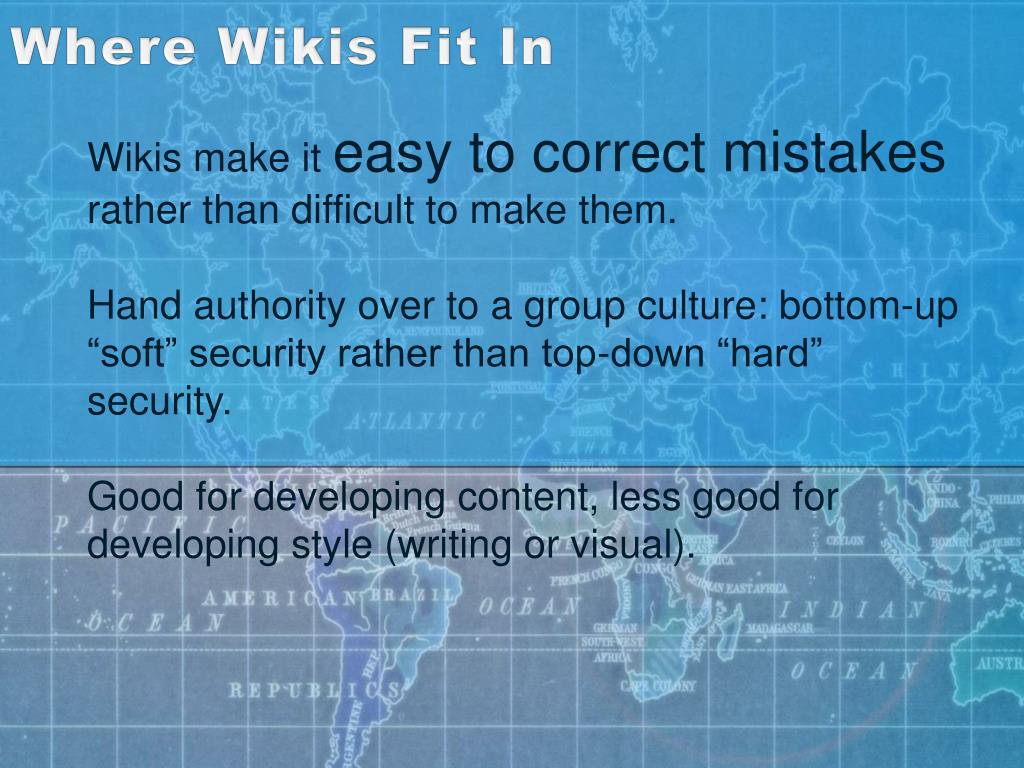 Where Wikis Fit In

Wikis make it easy to correct mistakes rather than difficult to make them.

Hand authority over to a group culture: bottom-up “soft” security rather than top-down “hard” security.

Good for developing content, less good for developing style (writing or visual).